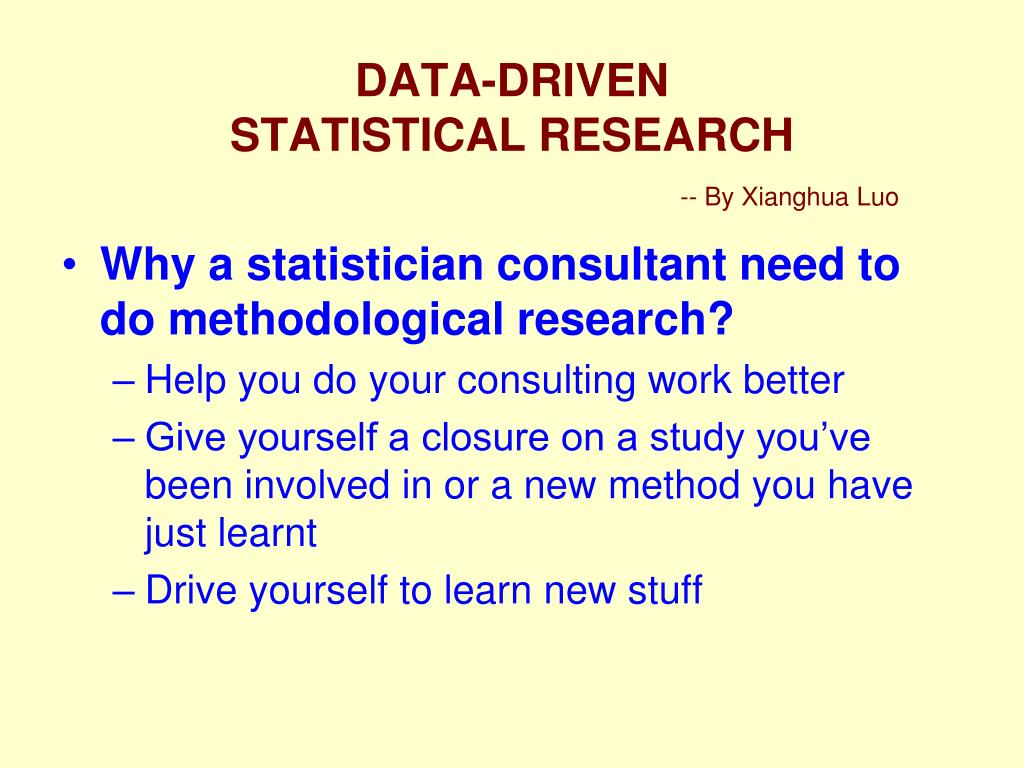 DATA-DRIVEN
STATISTICAL RESEARCH

-- By Xianghua Luo

• Why a statistician consultant need to do methodological research?
– Help you do your consulting work better
– Give yourself a closure on a study you've been involved in or a new method you have just learnt
– Drive yourself to learn new stuff